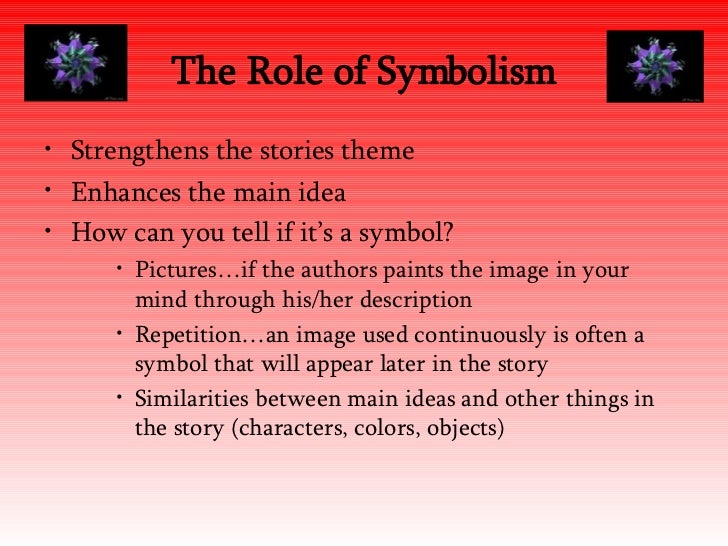 The Role of Symbolism

• Strengthens the stories theme
• Enhances the main idea
• How can you tell if it's a symbol?
  • Pictures…if the authors paints the image in your mind through his/her description
  • Repetition…an image used continuously is often a symbol that will appear later in the story
  • Similarities between main ideas and other things in the story (characters, colors, objects)